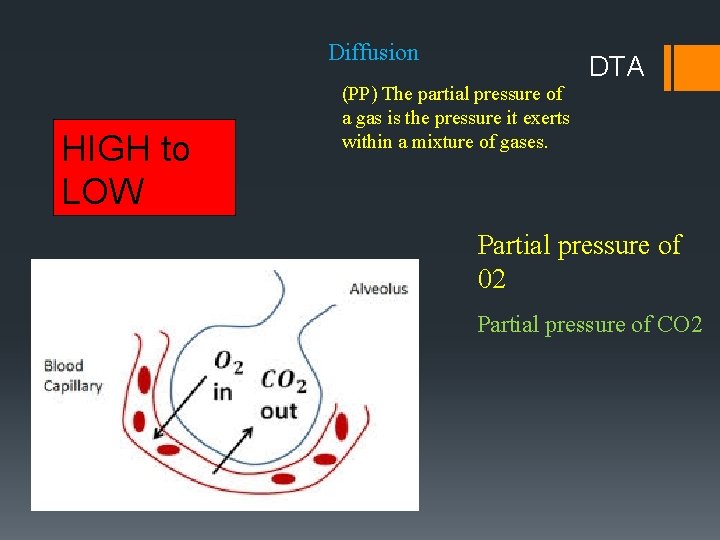 Diffusion

DTA

(PP) The partial pressure of a gas is the pressure it exerts within a mixture of gases.

HIGH to LOW

Partial pressure of 02

Partial pressure of CO2

Alveolus

Blood Capillary

$O_2$ in

$CO_2$ out